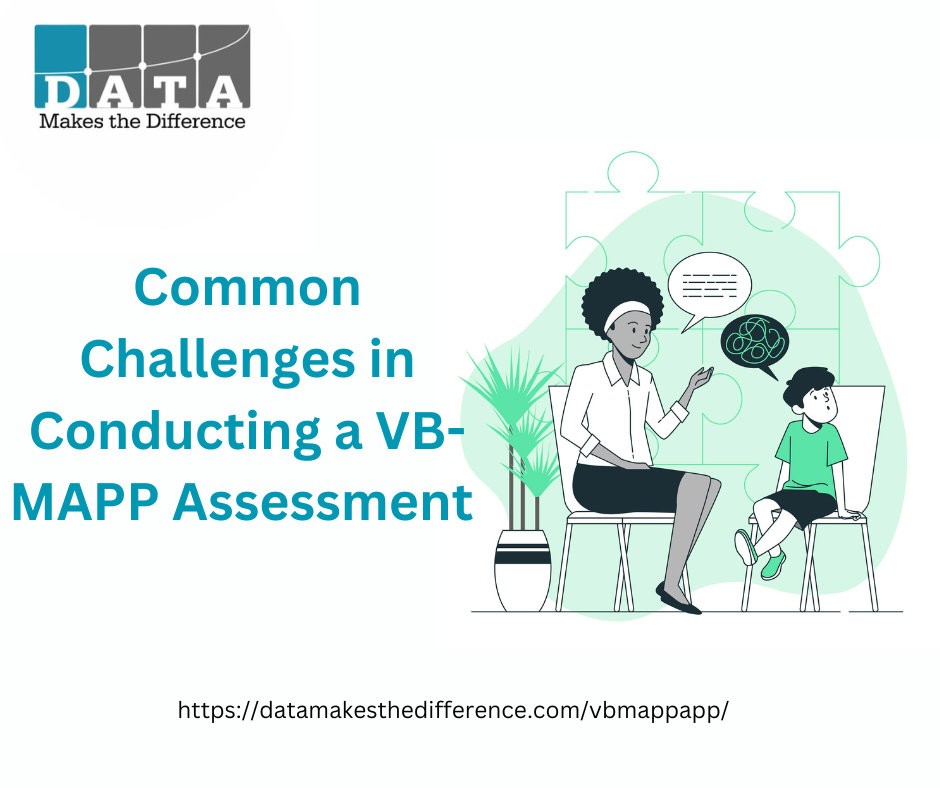 DATA
Makes the Difference

Common Challenges in Conducting a VB-MAPP Assessment

https://datamakesthedifference.com/vbmappapp/